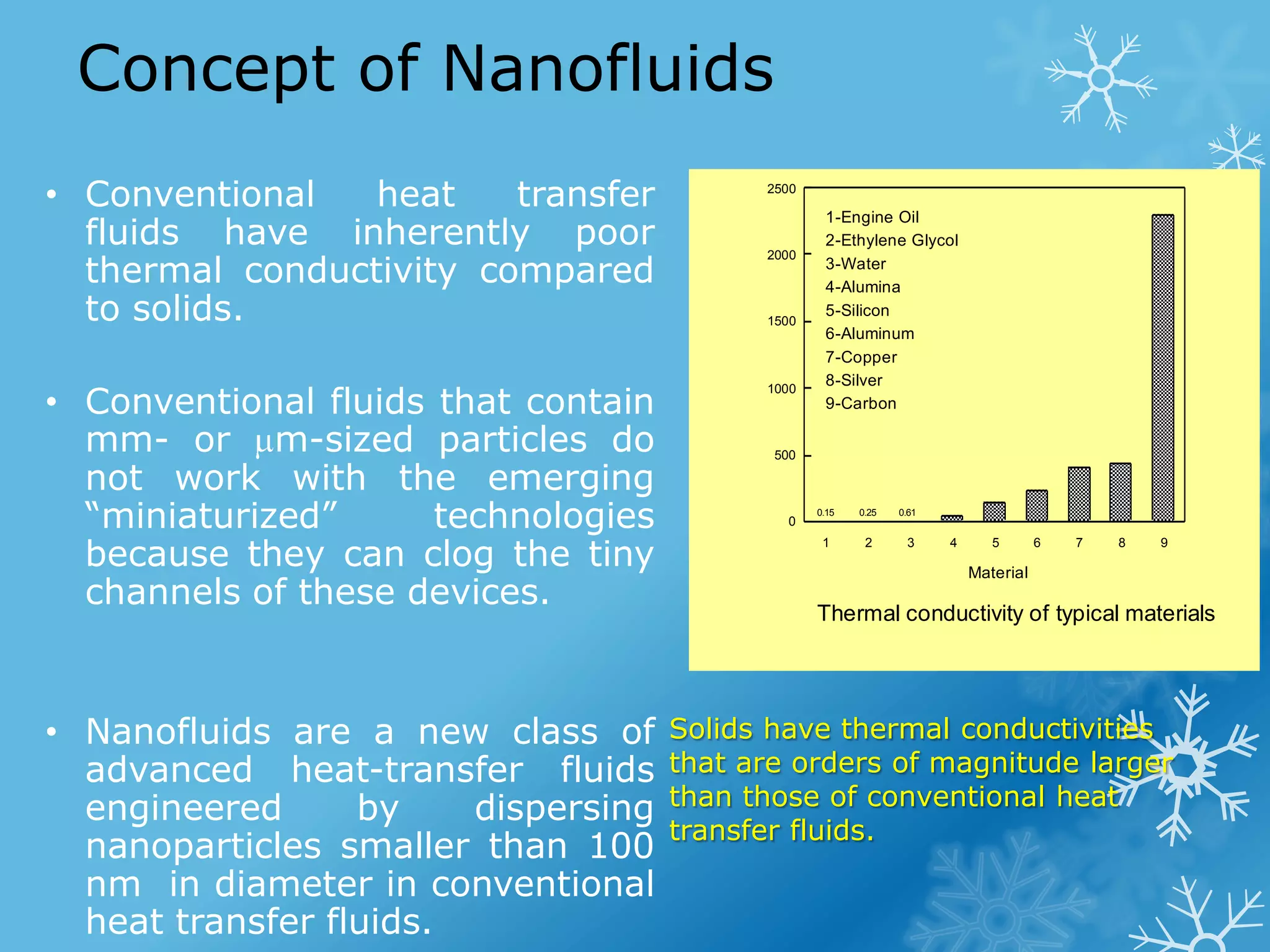 Concept of Nanofluids

• Conventional heat transfer fluids have inherently poor thermal conductivity compared to solids.

• Conventional fluids that contain mm- or μm-sized particles do not work with the emerging “miniaturized” technologies because they can clog the tiny channels of these devices.

• Nanofluids are a new class of advanced heat-transfer fluids engineered by dispersing nanoparticles smaller than 100 nm in diameter in conventional heat transfer fluids.

2500
2000
1500
1000
500
0

1-Engine Oil
2-Ethylene Glycol
3-Water
4-Alumina
5-Silicon
6-Aluminum
7-Copper
8-Silver
9-Carbon

0.15 0.25 0.61

1 2 3 4 5 6 7 8 9

Material

Thermal conductivity of typical materials

Solids have thermal conductivities that are orders of magnitude larger than those of conventional heat transfer fluids.